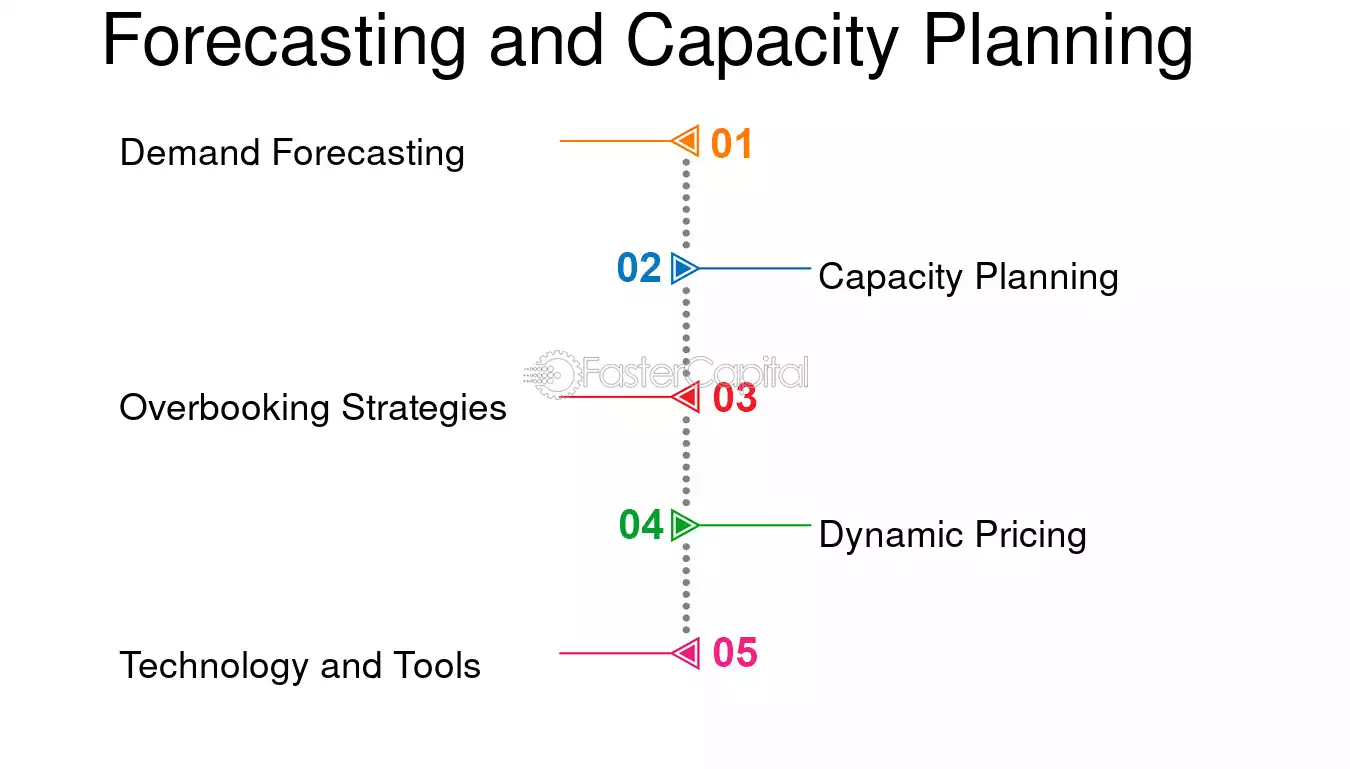 Forecasting and Capacity Planning

Demand Forecasting
01

02
Capacity Planning

FasterCapital

Overbooking Strategies
03

04
Dynamic Pricing

Technology and Tools
05